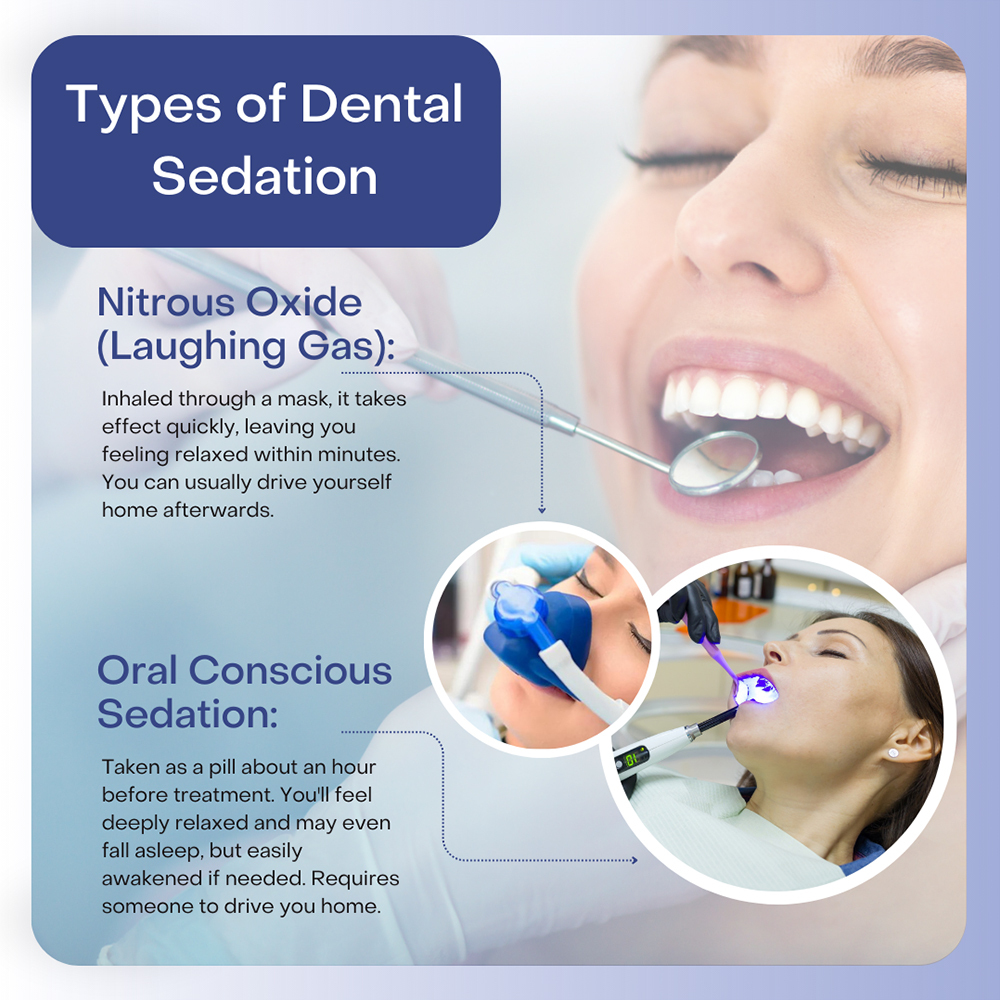 Types of Dental Sedation

Nitrous Oxide (Laughing Gas):

Inhaled through a mask, it takes effect quickly, leaving you feeling relaxed within minutes. You can usually drive yourself home afterwards.

Oral Conscious Sedation:

Taken as a pill about an hour before treatment. You'll feel deeply relaxed and may even fall asleep, but easily awakened if needed. Requires someone to drive you home.